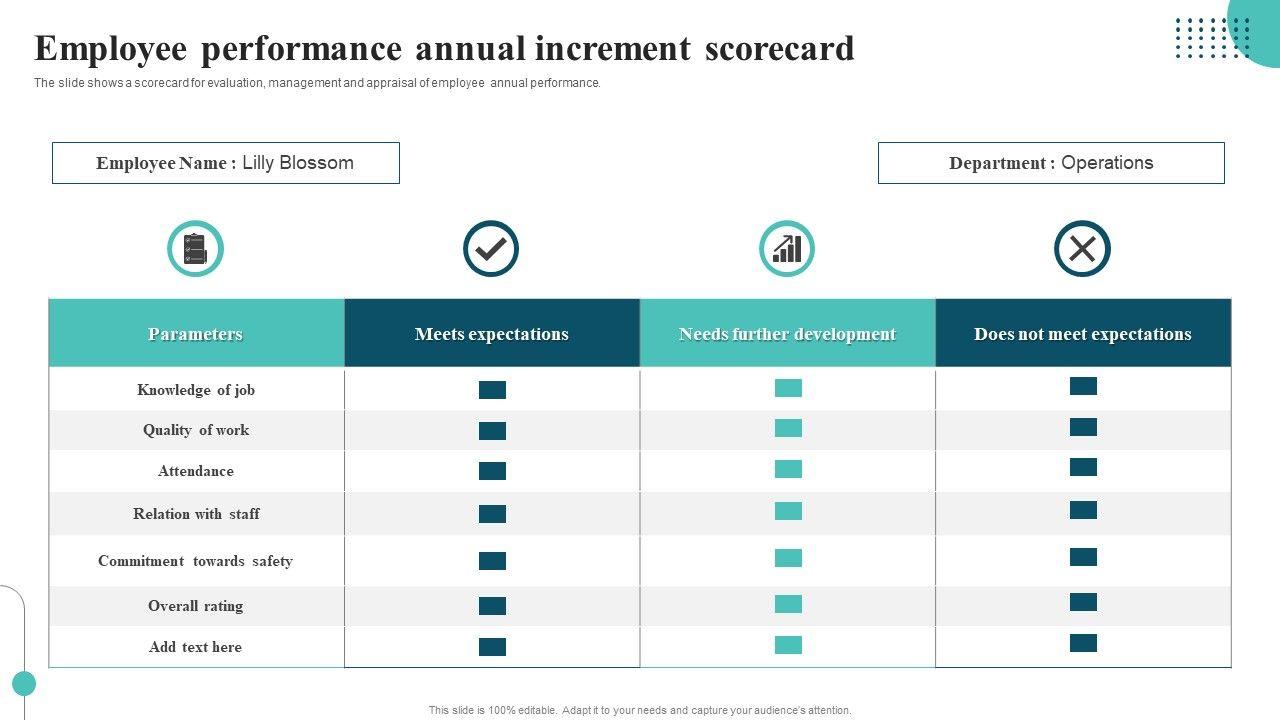 Employee performance annual increment scorecard

The slide shows a scorecard for evaluation, management and appraisal of employee annual performance.

Employee Name : Lilly Blossom

Department : Operations

| Parameters | Meets expectations | Needs further development | Does not meet expectations |
|---|---|---|---|
| Knowledge of job | | | |
| Quality of work | | | |
| Attendance | | | |
| Relation with staff | | | |
| Commitment towards safety | | | |
| Overall rating | | | |
| Add text here | | | |

This slide is 100% editable. Adapt it to your needs and capture your audience's attention.